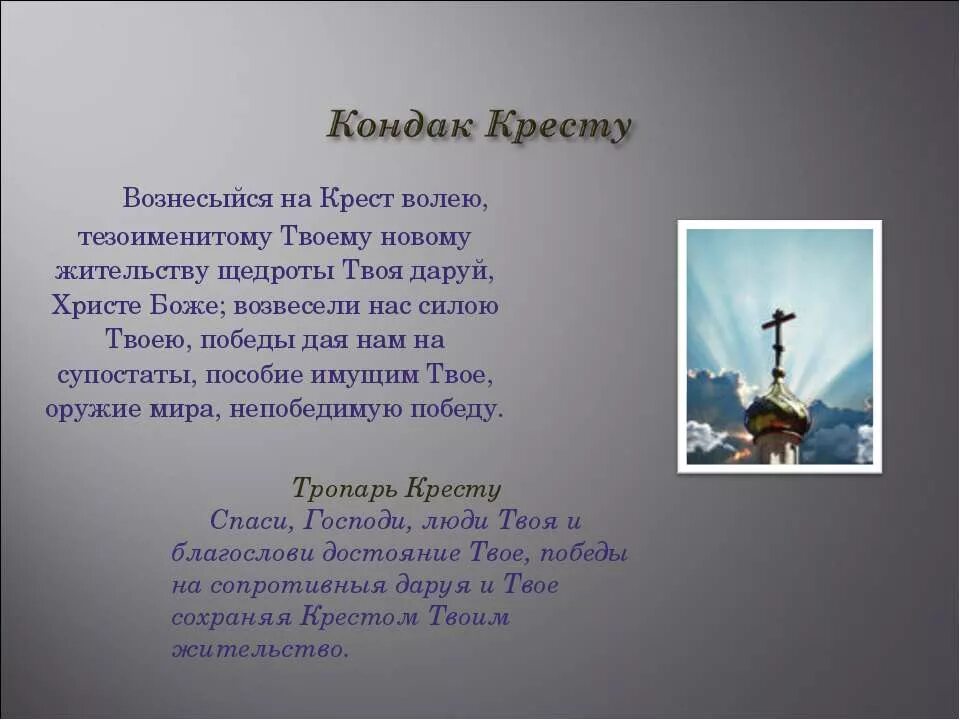 Кондак Кресту

Вознесыйся на Крест волею, тезоименитому Твоему новому жительству щедроты Твоя даруй, Христе Боже; возвесели нас силою Твоею, победы дая нам на супостаты, пособие имущим Твое, оружие мира, непобедимую победу.

Тропарь Кресту
Спаси, Господи, люди Твоя и благослови достояние Твое, победы на сопротивныя даруя и Твое сохраняя Крестом Твоим жительство.